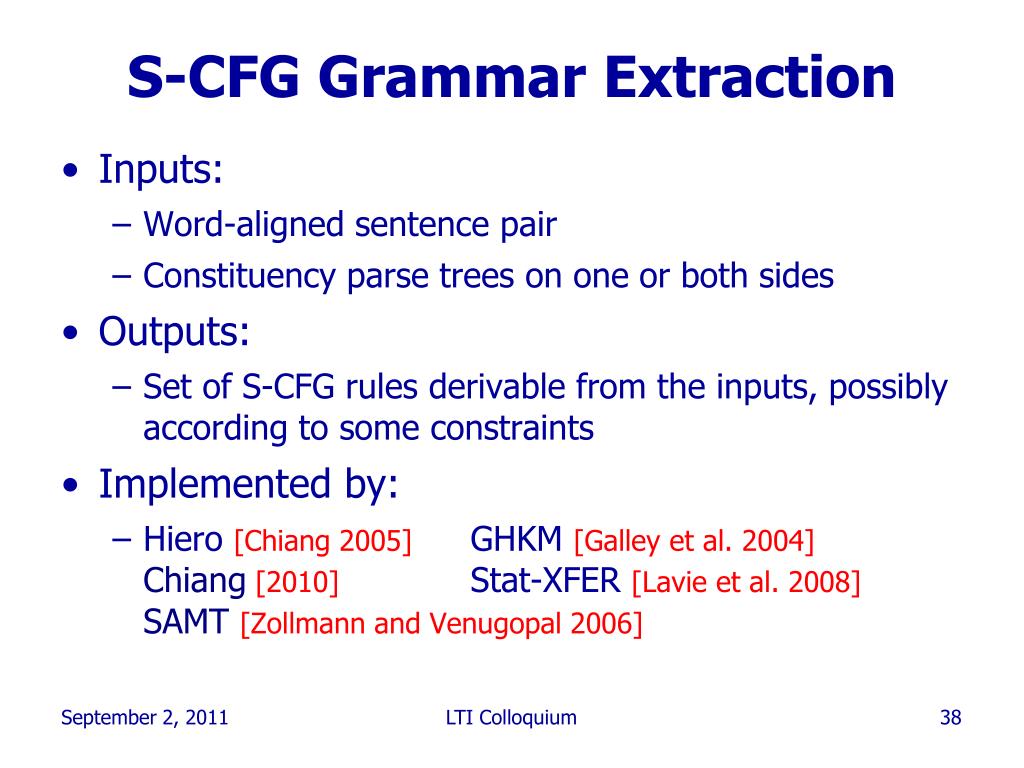 S-CFG Grammar Extraction

• Inputs:
– Word-aligned sentence pair
– Constituency parse trees on one or both sides

• Outputs:
– Set of S-CFG rules derivable from the inputs, possibly according to some constraints

• Implemented by:
– Hiero [Chiang 2005] GHKM [Galley et al. 2004]
Chiang [2010] Stat-XFER [Lavie et al. 2008]
SAMT [Zollmann and Venugopal 2006]

September 2, 2011 LTI Colloquium 38